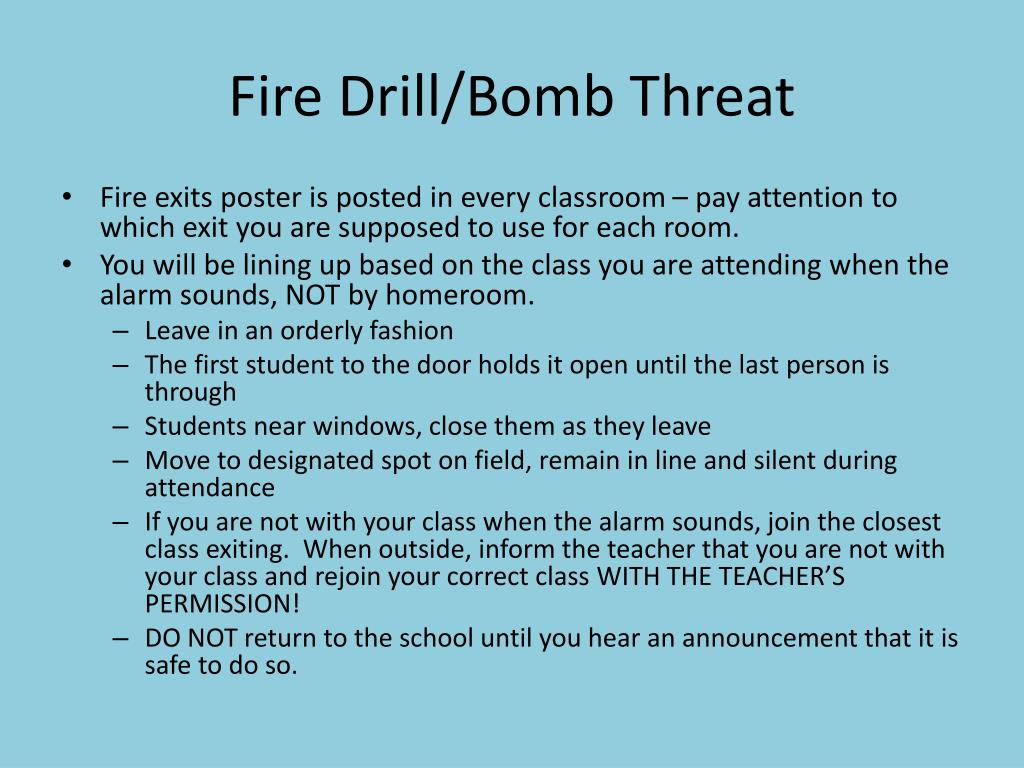 Fire Drill/Bomb Threat

• Fire exits poster is posted in every classroom – pay attention to which exit you are supposed to use for each room.
• You will be lining up based on the class you are attending when the alarm sounds, NOT by homeroom.
– Leave in an orderly fashion
– The first student to the door holds it open until the last person is through
– Students near windows, close them as they leave
– Move to designated spot on field, remain in line and silent during attendance
– If you are not with your class when the alarm sounds, join the closest class exiting. When outside, inform the teacher that you are not with your class and rejoin your correct class WITH THE TEACHER'S PERMISSION!
– DO NOT return to the school until you hear an announcement that it is safe to do so.